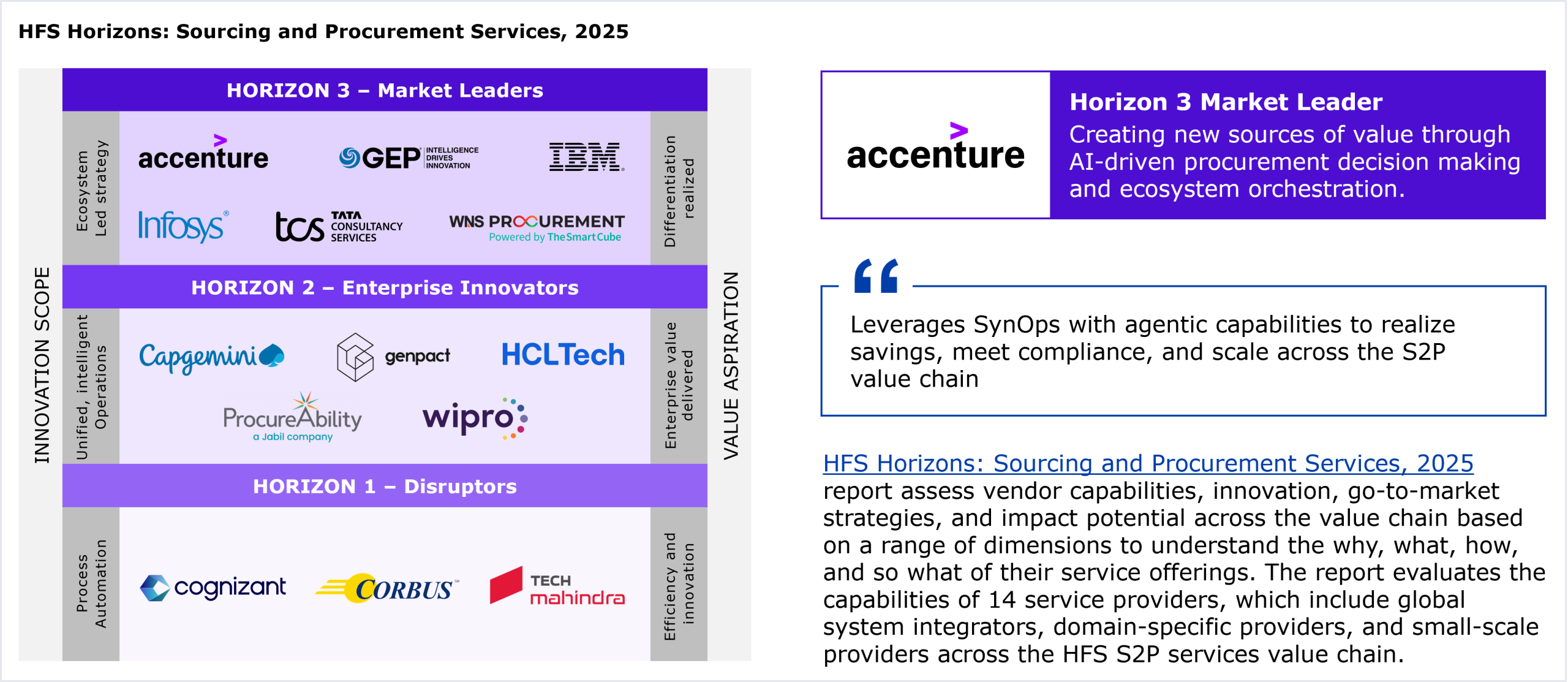 HFS Horizons: Sourcing and Procurement Services, 2025

INNOVATION SCOPE

HORIZON 3 – Market Leaders

Ecosystem Led strategy

accenture

GEP INTELLIGENCE DRIVES INNOVATION

IBM

Infosys

tcs TATA CONSULTANCY SERVICES

WNS PROCUREMENT Powered by TheSmartCube

Differentiation realized

HORIZON 2 – Enterprise Innovators

Unified, intelligent Operations

Capgemini

genpact

HCLTech

ProcureAbility a Jabil company

wipro

Enterprise value delivered

HORIZON 1 – Disruptors

Process Automation

cognizant

CORBUS

TECH mahindra

Efficiency and innovation

VALUE ASPIRATION

accenture

Horizon 3 Market Leader

Creating new sources of value through AI-driven procurement decision making and ecosystem orchestration.

Leverages SynOps with agentic capabilities to realize savings, meet compliance, and scale across the S2P value chain

HFS Horizons: Sourcing and Procurement Services, 2025 report assess vendor capabilities, innovation, go-to-market strategies, and impact potential across the value chain based on a range of dimensions to understand the why, what, how, and so what of their service offerings. The report evaluates the capabilities of 14 service providers, which include global system integrators, domain-specific providers, and small-scale providers across the HFS S2P services value chain.